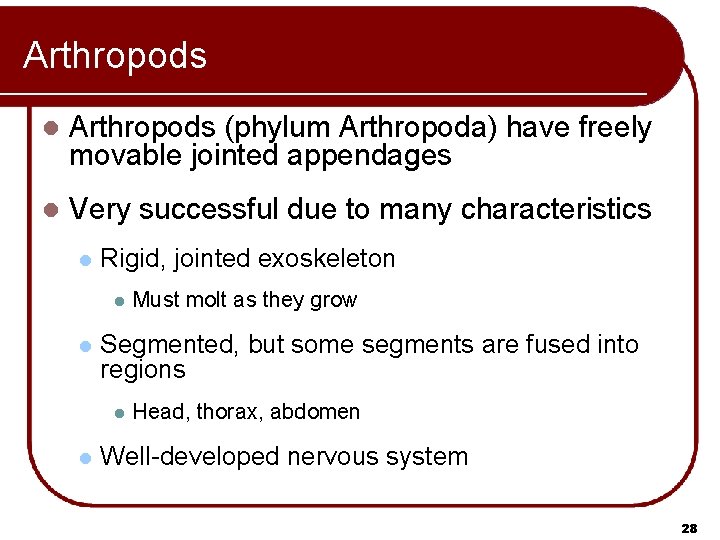 Arthropods

- Arthropods (phylum Arthropoda) have freely movable jointed appendages
- Very successful due to many characteristics
  - Rigid, jointed exoskeleton
    - Must molt as they grow
  - Segmented, but some segments are fused into regions
    - Head, thorax, abdomen
  - Well-developed nervous system

28